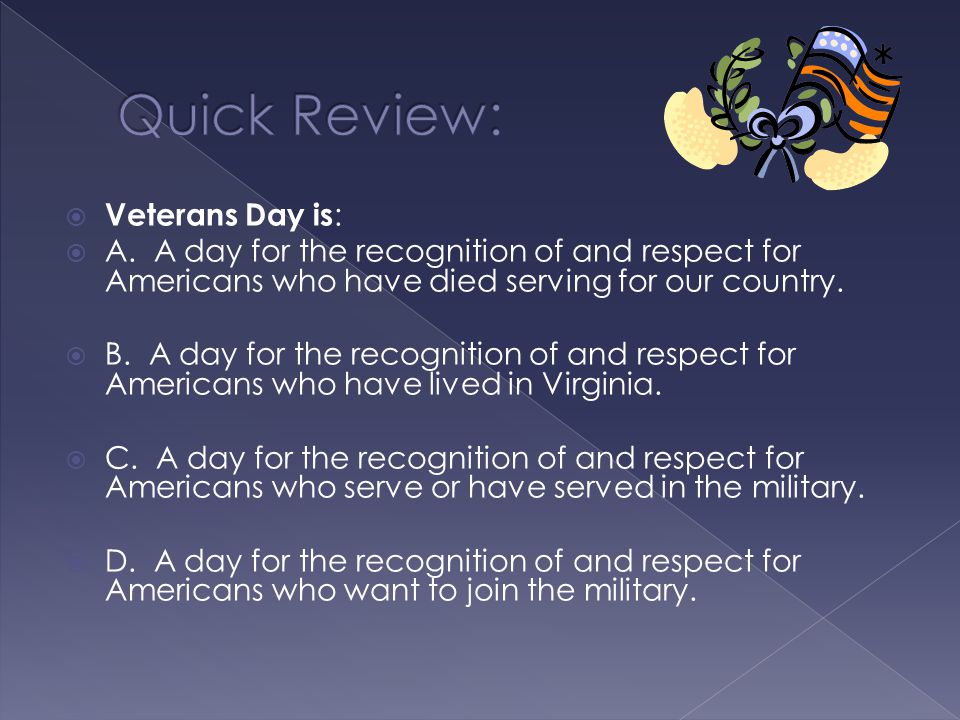 Quick Review:

Veterans Day is:
A. A day for the recognition of and respect for Americans who have died serving for our country.

B. A day for the recognition of and respect for Americans who have lived in Virginia.

C. A day for the recognition of and respect for Americans who serve or have served in the military.

D. A day for the recognition of and respect for Americans who want to join the military.